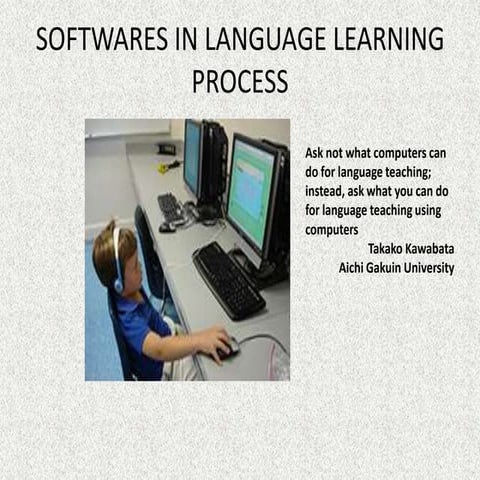 SOFTWARES IN LANGUAGE LEARNING PROCESS

Ask not what computers can do for language teaching; instead, ask what you can do for language teaching using computers

Takako Kawabata
Aichi Gakuin University